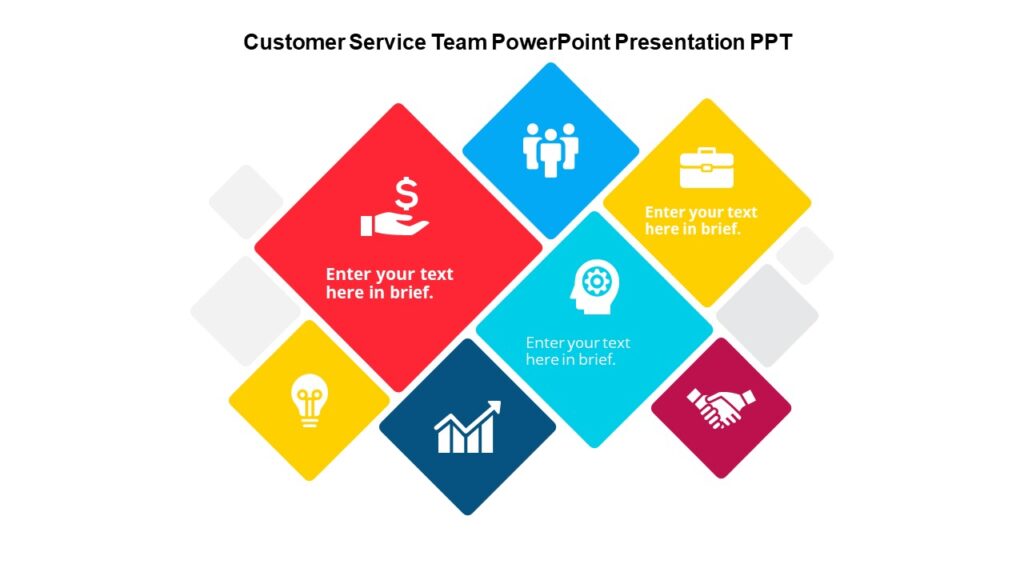 Customer Service Team PowerPoint Presentation PPT

Enter your text here in brief.

Enter your text here in brief.

Enter your text here in brief.